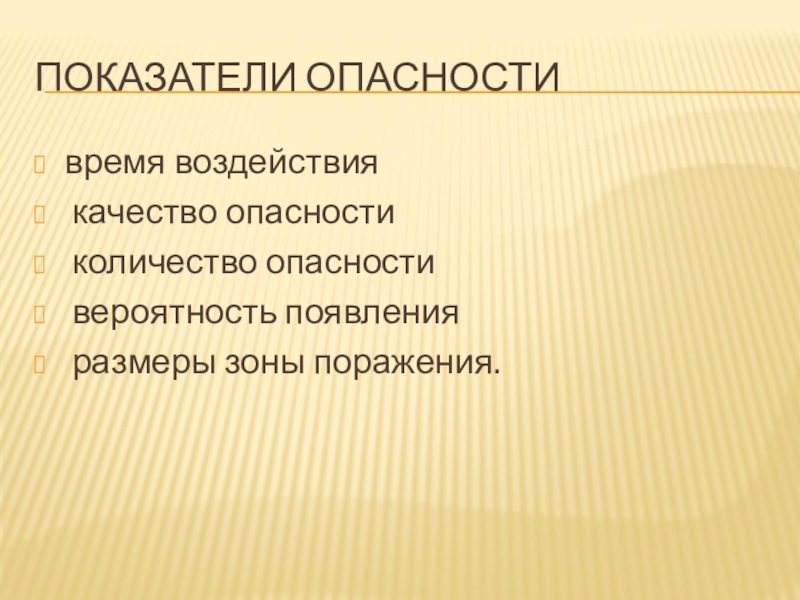 ПОКАЗАТЕЛИ ОПАСНОСТИ

время воздействия
качество опасности
количество опасности
вероятность появления
размеры зоны поражения.